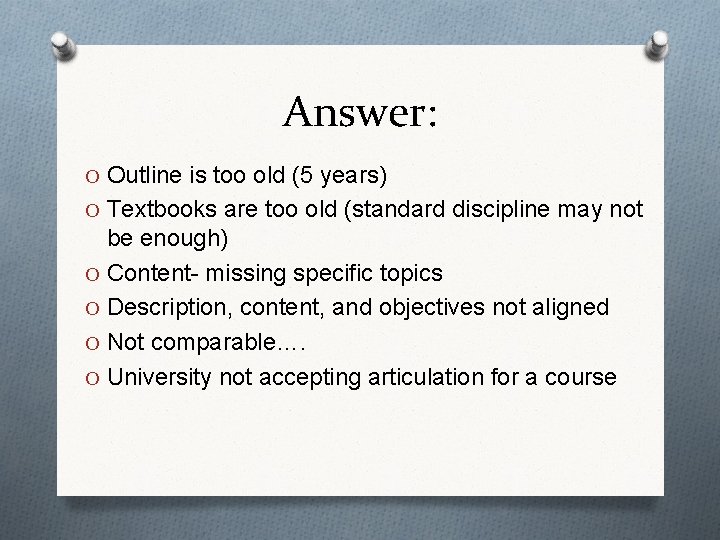 Answer:

O Outline is too old (5 years)
O Textbooks are too old (standard discipline may not be enough)
O Content- missing specific topics
O Description, content, and objectives not aligned
O Not comparable….
O University not accepting articulation for a course